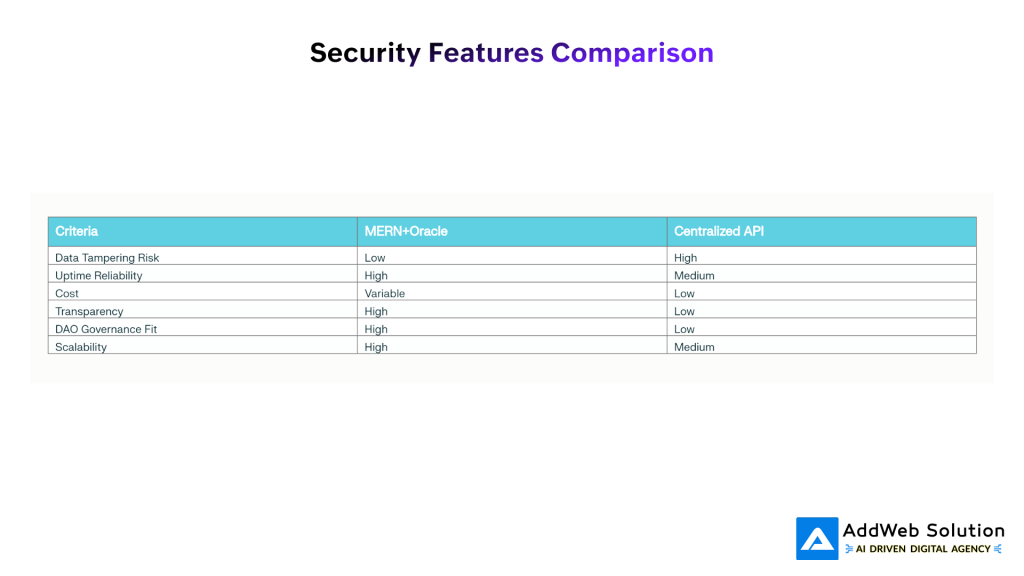 Security Features Comparison

| Criteria | MERN+Oracle | Centralized API |
|---|---|---|
| Data Tampering Risk | Low | High |
| Uptime Reliability | High | Medium |
| Cost | Variable | Low |
| Transparency | High | Low |
| DAO Governance Fit | High | Low |
| Scalability | High | Medium |

AddWeb Solution
AI DRIVEN DIGITAL AGENCY